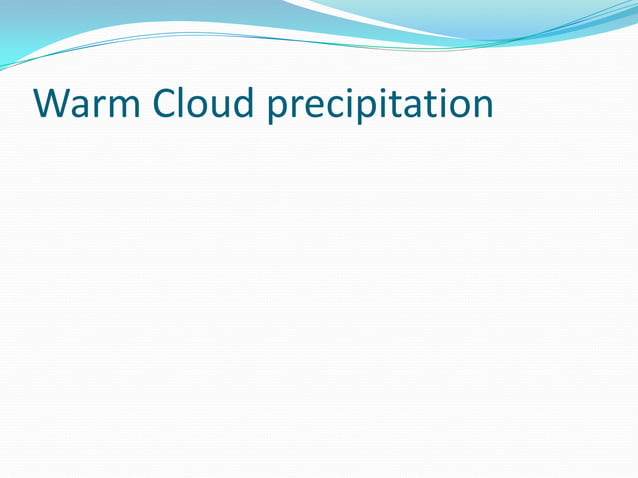 Warm Cloud precipitation